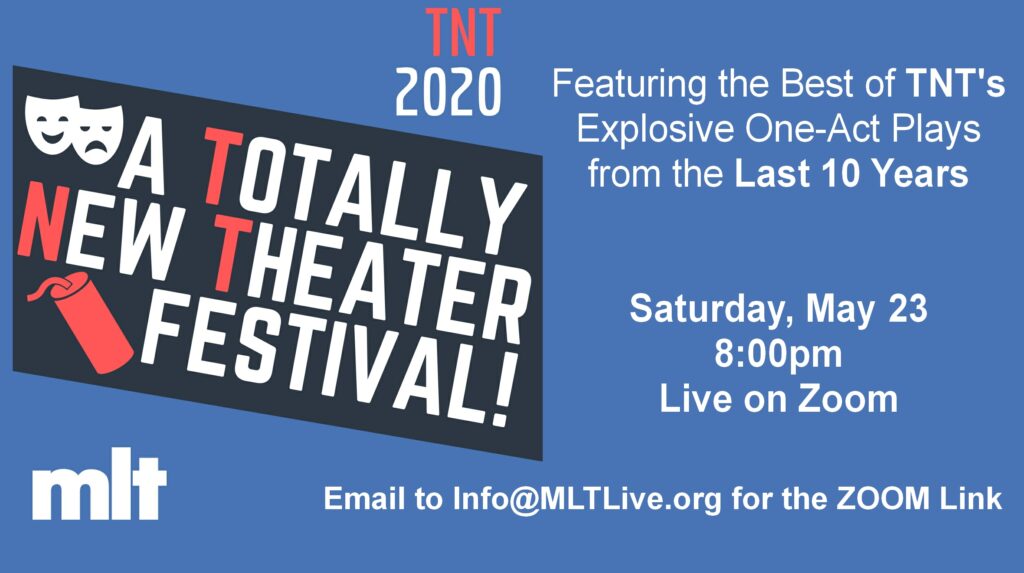 TNT 2020

A TOTALLY NEW THEATER FESTIVAL!

Featuring the Best of TNT's Explosive One-Act Plays from the Last 10 Years

Saturday, May 23
8:00pm
Live on Zoom

mlt

Email to Info@MLTLive.org for the ZOOM Link